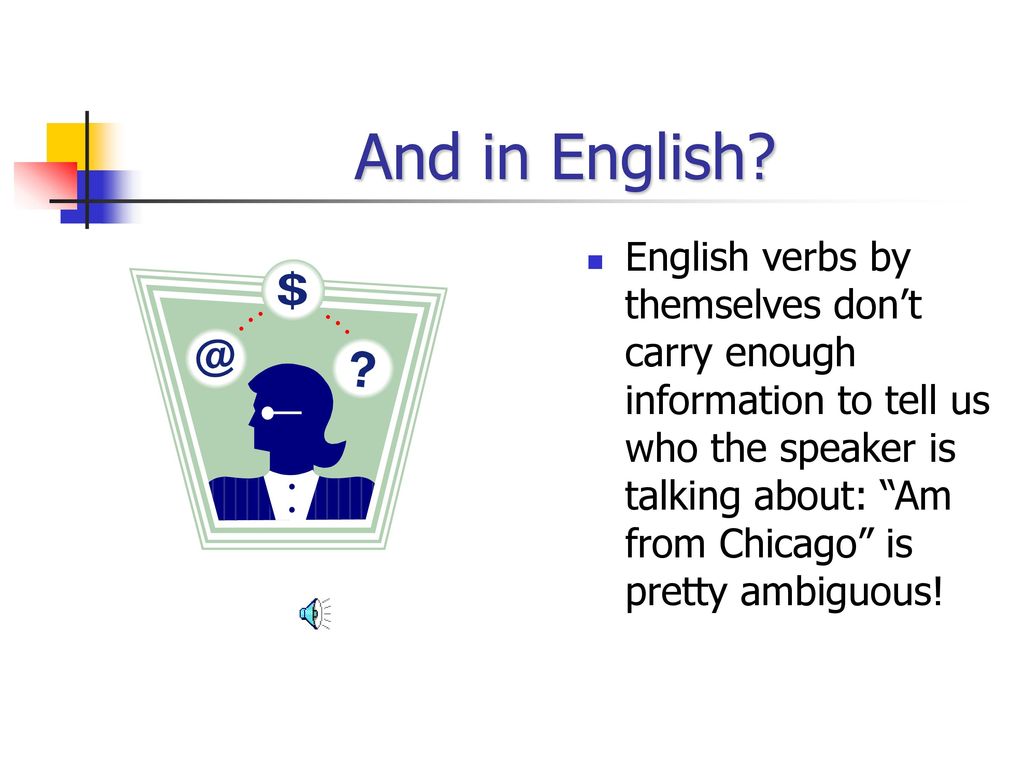 And in English?

$ @ ?

English verbs by themselves don’t carry enough information to tell us who the speaker is talking about: “Am from Chicago” is pretty ambiguous!